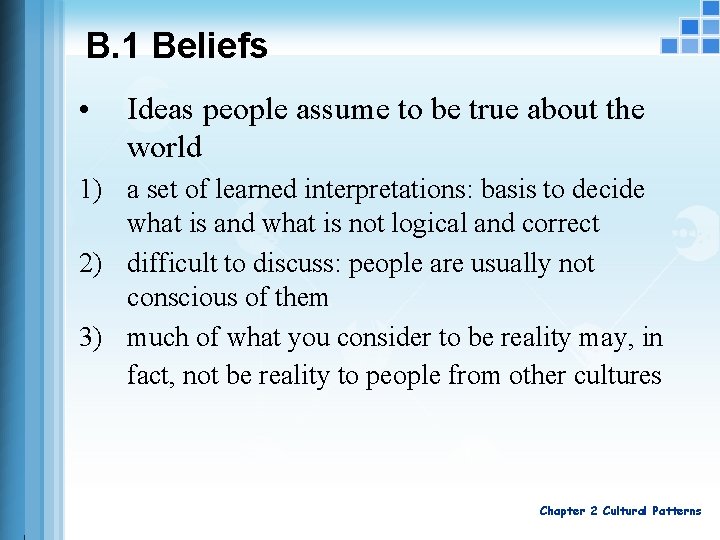 B.1 Beliefs

• Ideas people assume to be true about the world

1) a set of learned interpretations: basis to decide what is and what is not logical and correct

2) difficult to discuss: people are usually not conscious of them

3) much of what you consider to be reality may, in fact, not be reality to people from other cultures

Chapter 2 Cultural Patterns